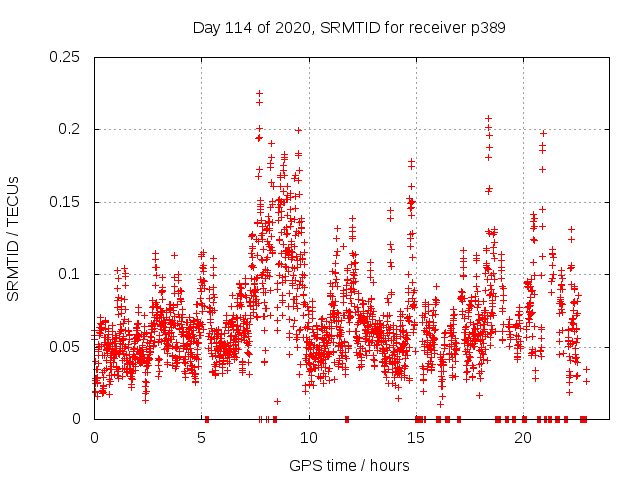 Day 114 of 2020, SRMTID for receiver p389

SRMTID / TECUs

0.25
0.2
0.15
0.1
0.05
0

0
5
10
15
20

GPS time / hours